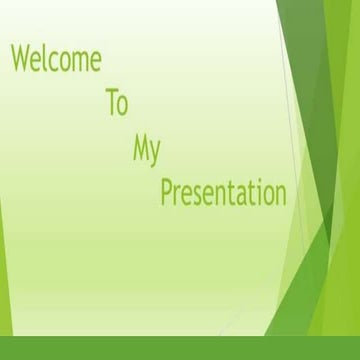 Welcome
To
My
Presentation